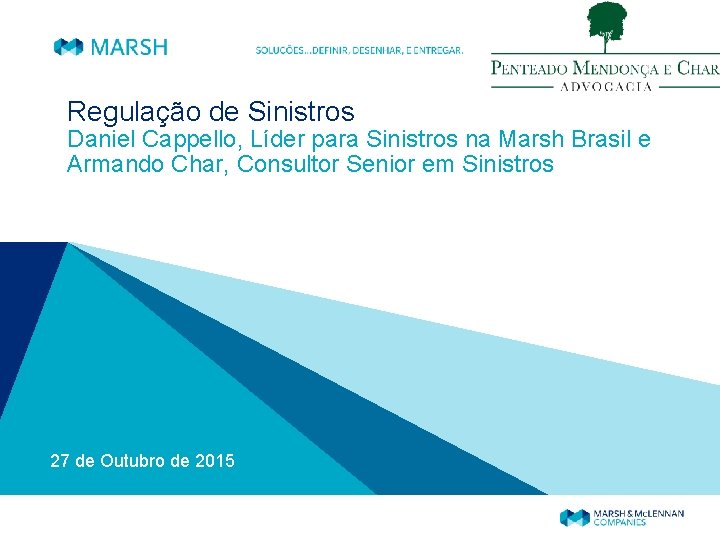 MARSH

SOLUÇÕES...DEFINIR, DESENHAR, E ENTREGAR.

PENTEADO MENDONÇA E CHAR
ADVOCACIA

Regulação de Sinistros
Daniel Cappello, Líder para Sinistros na Marsh Brasil e Armando Char, Consultor Senior em Sinistros

27 de Outubro de 2015

MARSH & McLENNAN COMPANIES